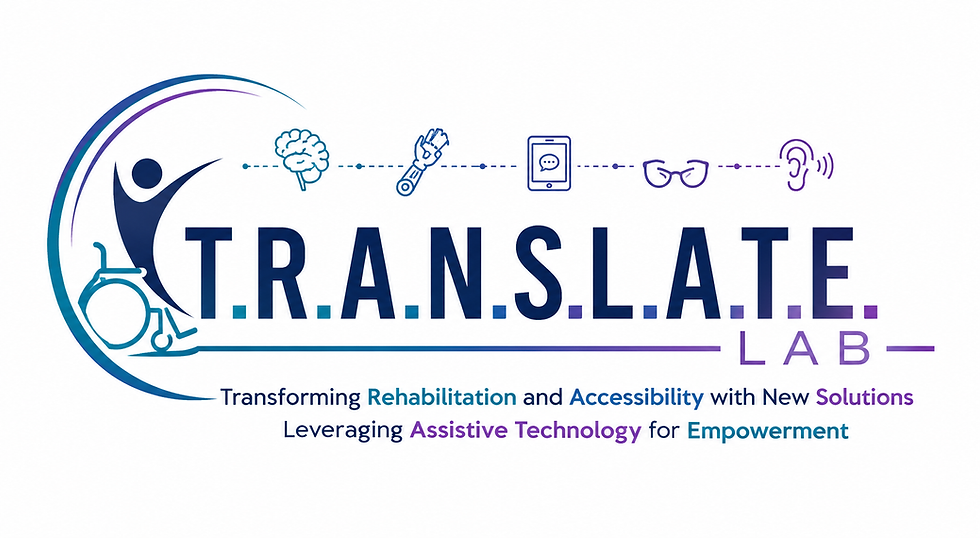 T.R.A.N.S.L.A.T.E.
LAB

Transforming Rehabilitation and Accessibility with New Solutions
Leveraging Assistive Technology for Empowerment